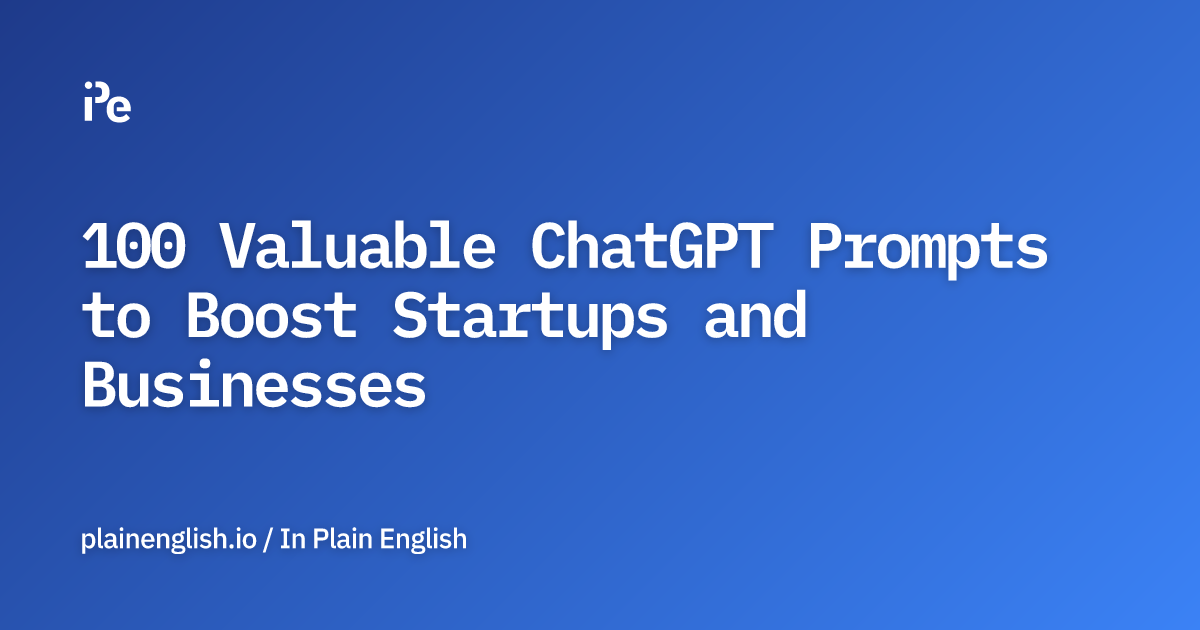 iPe

100 Valuable ChatGPT Prompts to Boost Startups and Businesses

plainenglish.io / In Plain English